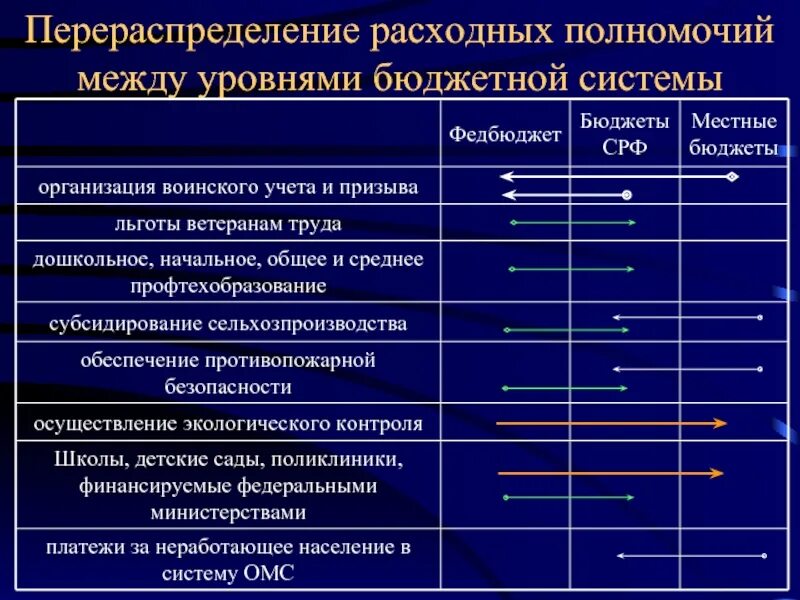 Перераспределение расходных полномочий между уровнями бюджетной системы

| | Федбюджет | Бюджеты СРФ | Местные бюджеты |
|---|---|---|---|
| организация воинского учета и призыва | | | |
| льготы ветеранам труда | | | |
| дошкольное, начальное, общее и среднее профтехобразование | | | |
| субсидирование сельхозпроизводства | | | |
| обеспечение противопожарной безопасности | | | |
| осуществление экологического контроля | | | |
| Школы, детские сады, поликлиники, финансируемые федеральными министерствами | | | |
| платежи за неработающее население в систему ОМС | | | |